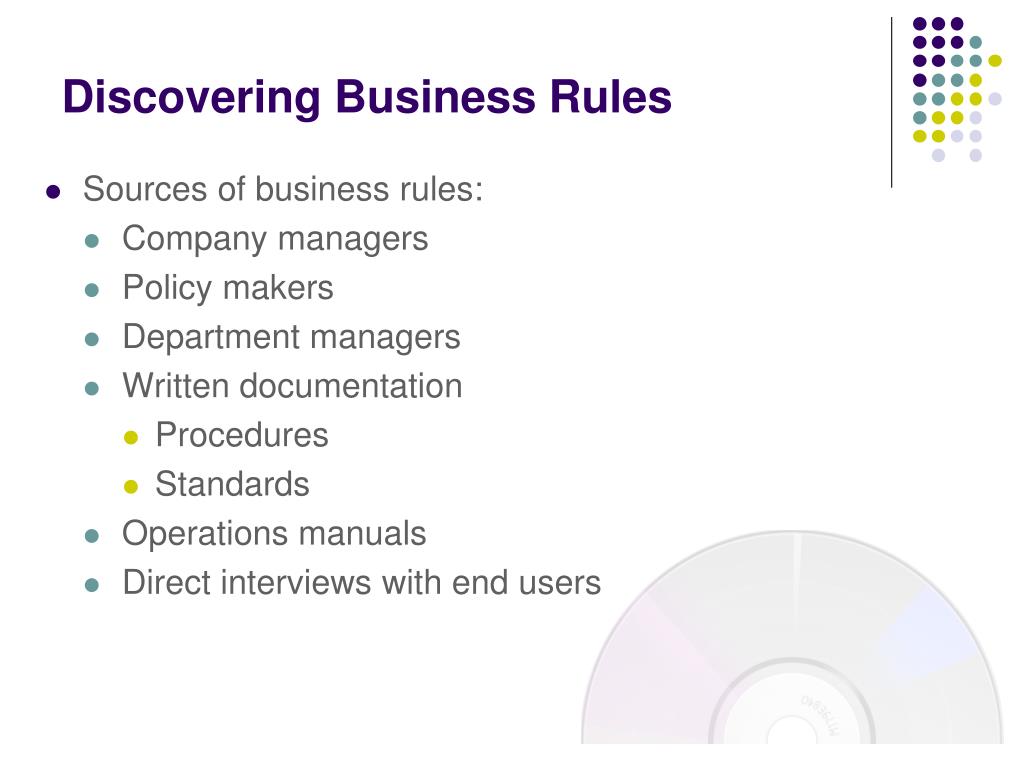 Discovering Business Rules

- Sources of business rules:
  - Company managers
  - Policy makers
  - Department managers
  - Written documentation
    - Procedures
    - Standards
  - Operations manuals
  - Direct interviews with end users